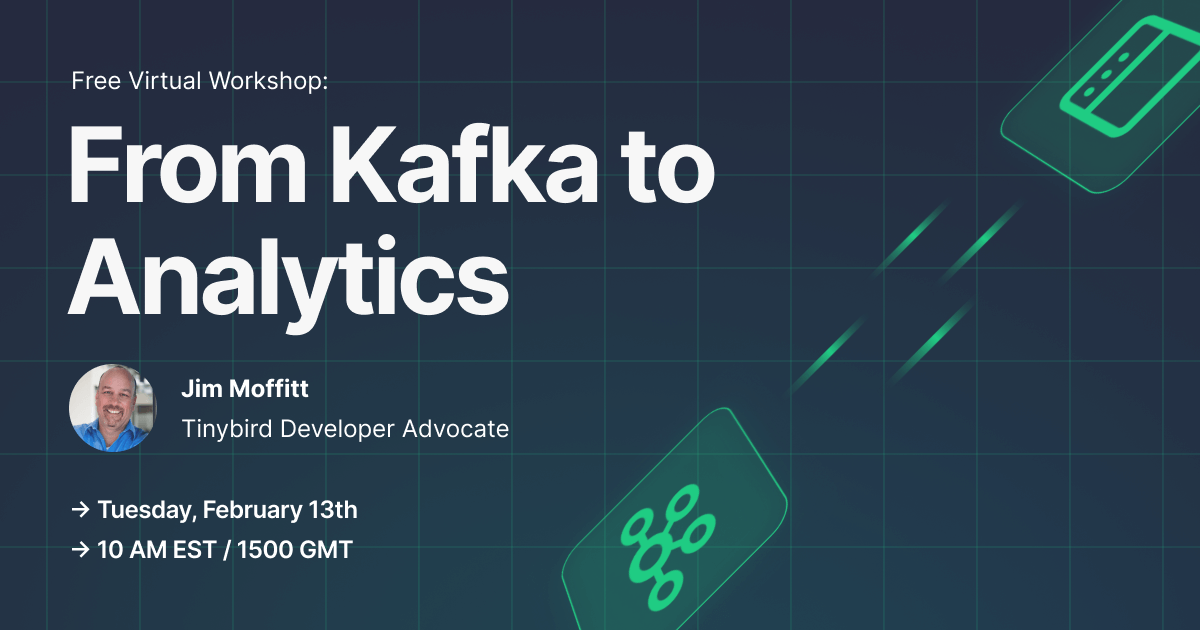 Free Virtual Workshop:

From Kafka to Analytics

Jim Moffitt
Tinybird Developer Advocate

→ Tuesday, February 13th
→ 10 AM EST / 1500 GMT